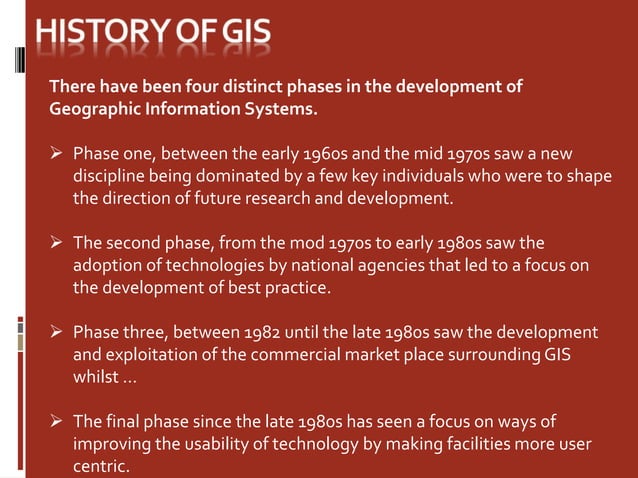 HISTORY OF GIS

There have been four distinct phases in the development of Geographic Information Systems.

➢ Phase one, between the early 1960s and the mid 1970s saw a new discipline being dominated by a few key individuals who were to shape the direction of future research and development.

➢ The second phase, from the mod 1970s to early 1980s saw the adoption of technologies by national agencies that led to a focus on the development of best practice.

➢ Phase three, between 1982 until the late 1980s saw the development and exploitation of the commercial market place surrounding GIS whilst …

➢ The final phase since the late 1980s has seen a focus on ways of improving the usability of technology by making facilities more user centric.